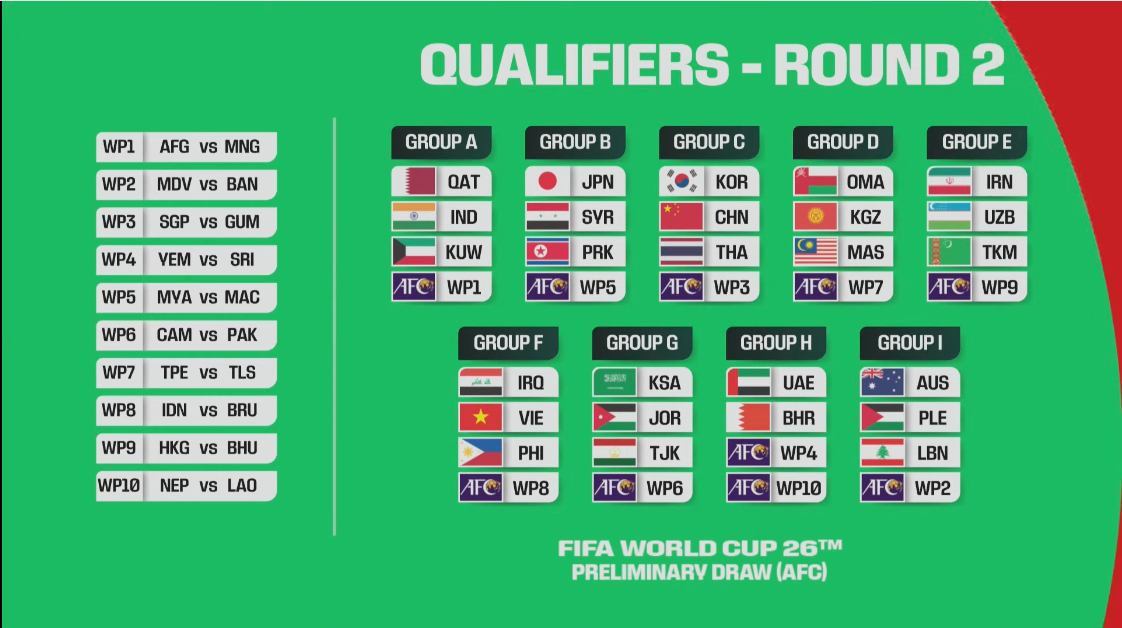 QUALIFIERS - ROUND 2

WP1 AFG vs MNG
WP2 MDV vs BAN
WP3 SGP vs GUM
WP4 YEM vs SRI
WP5 MYA vs MAC
WP6 CAM vs PAK
WP7 TPE vs TLS
WP8 IDN vs BRU
WP9 HKG vs BHU
WP10 NEP vs LAO

GROUP A
QAT
IND
KUW
AFC WP1

GROUP B
JPN
SYR
PRK
AFC WP5

GROUP C
KOR
CHN
THA
AFC WP3

GROUP D
OMA
KGZ
MAS
AFC WP7

GROUP E
IRN
UZB
TKM
AFC WP9

GROUP F
IRQ
VIE
PHI
AFC WP8

GROUP G
KSA
JOR
TJK
AFC WP6

GROUP H
UAE
BHR
AFC WP4
AFC WP10

GROUP I
AUS
PLE
LBN
AFC WP2

FIFA WORLD CUP 26™
PRELIMINARY DRAW (AFC)